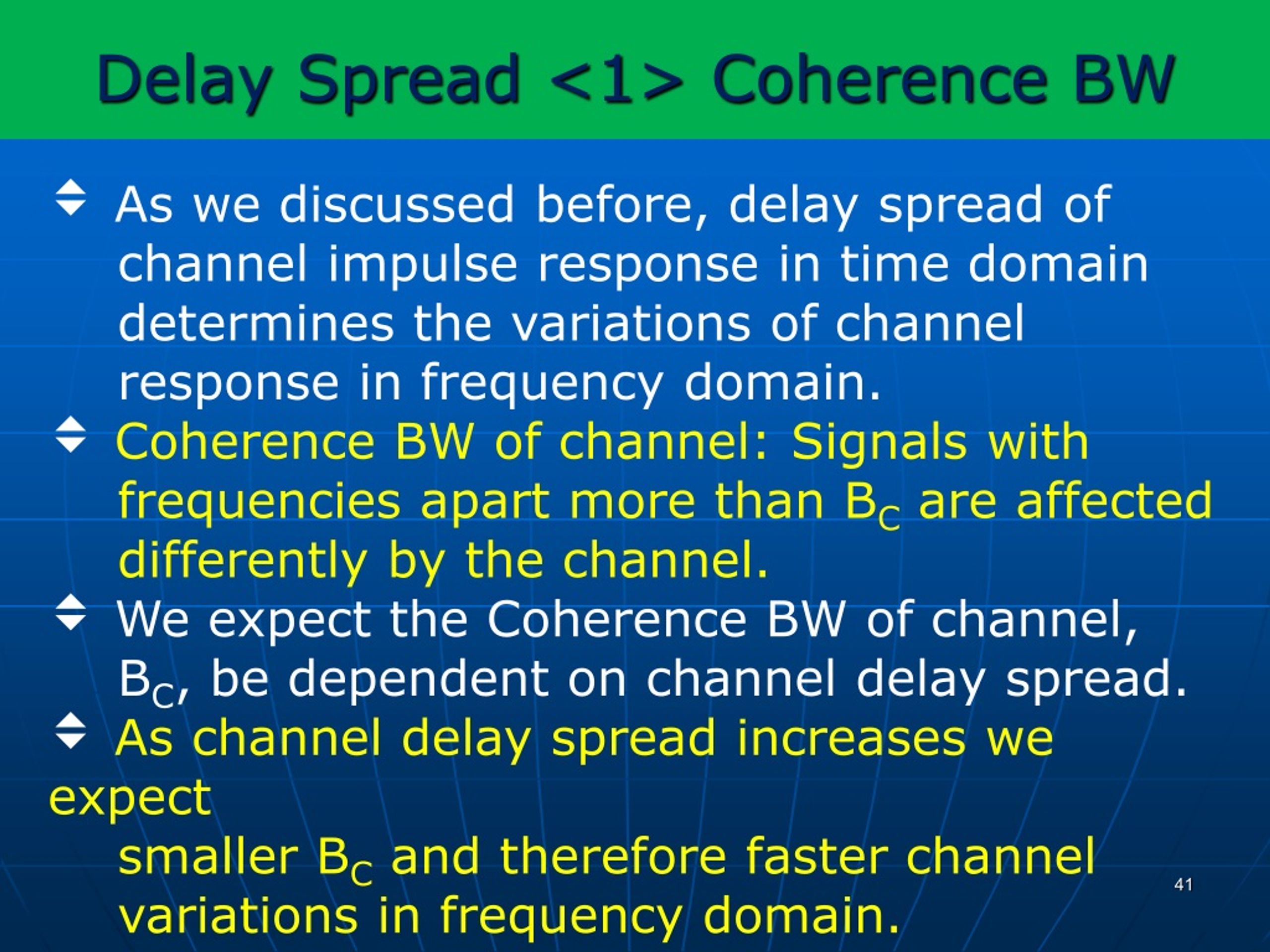 Delay Spread <1> Coherence BW

As we discussed before, delay spread of channel impulse response in time domain determines the variations of channel response in frequency domain.

Coherence BW of channel: Signals with frequencies apart more than $B_C$ are affected differently by the channel.

We expect the Coherence BW of channel, $B_C$, be dependent on channel delay spread.

As channel delay spread increases we expect smaller $B_C$ and therefore faster channel variations in frequency domain.

41